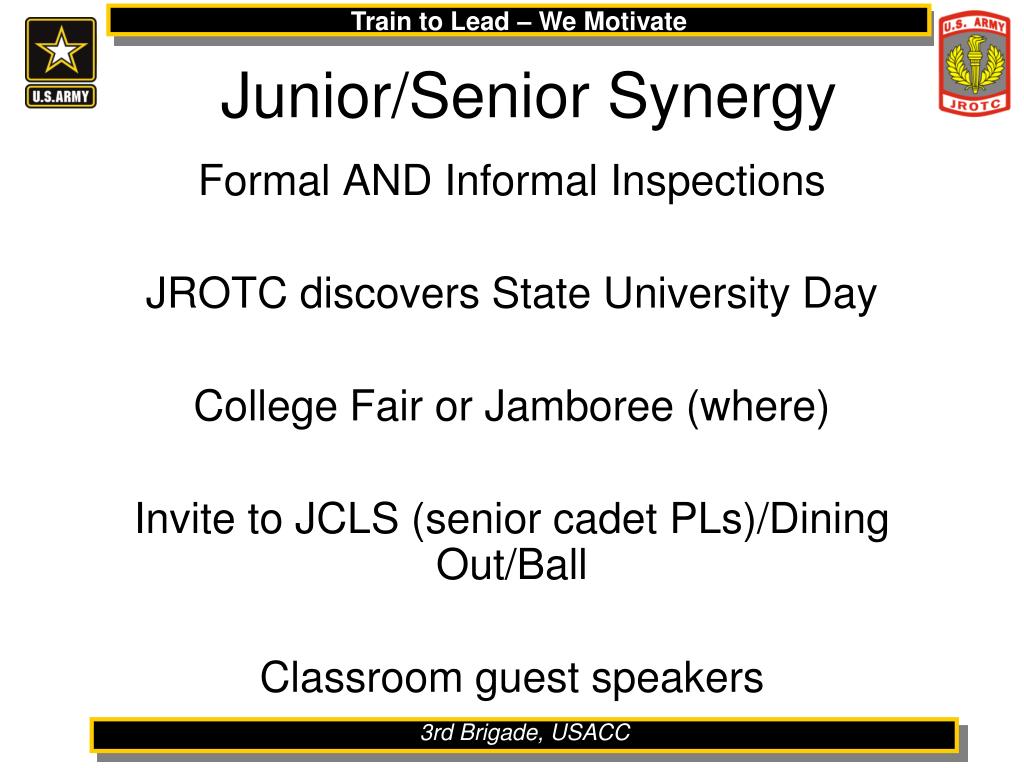 U.S.ARMY

Train to Lead – We Motivate

U.S. ARMY
JROTC

Junior/Senior Synergy

Formal AND Informal Inspections

JROTC discovers State University Day

College Fair or Jamboree (where)

Invite to JCLS (senior cadet PLs)/Dining Out/Ball

Classroom guest speakers

3rd Brigade, USACC